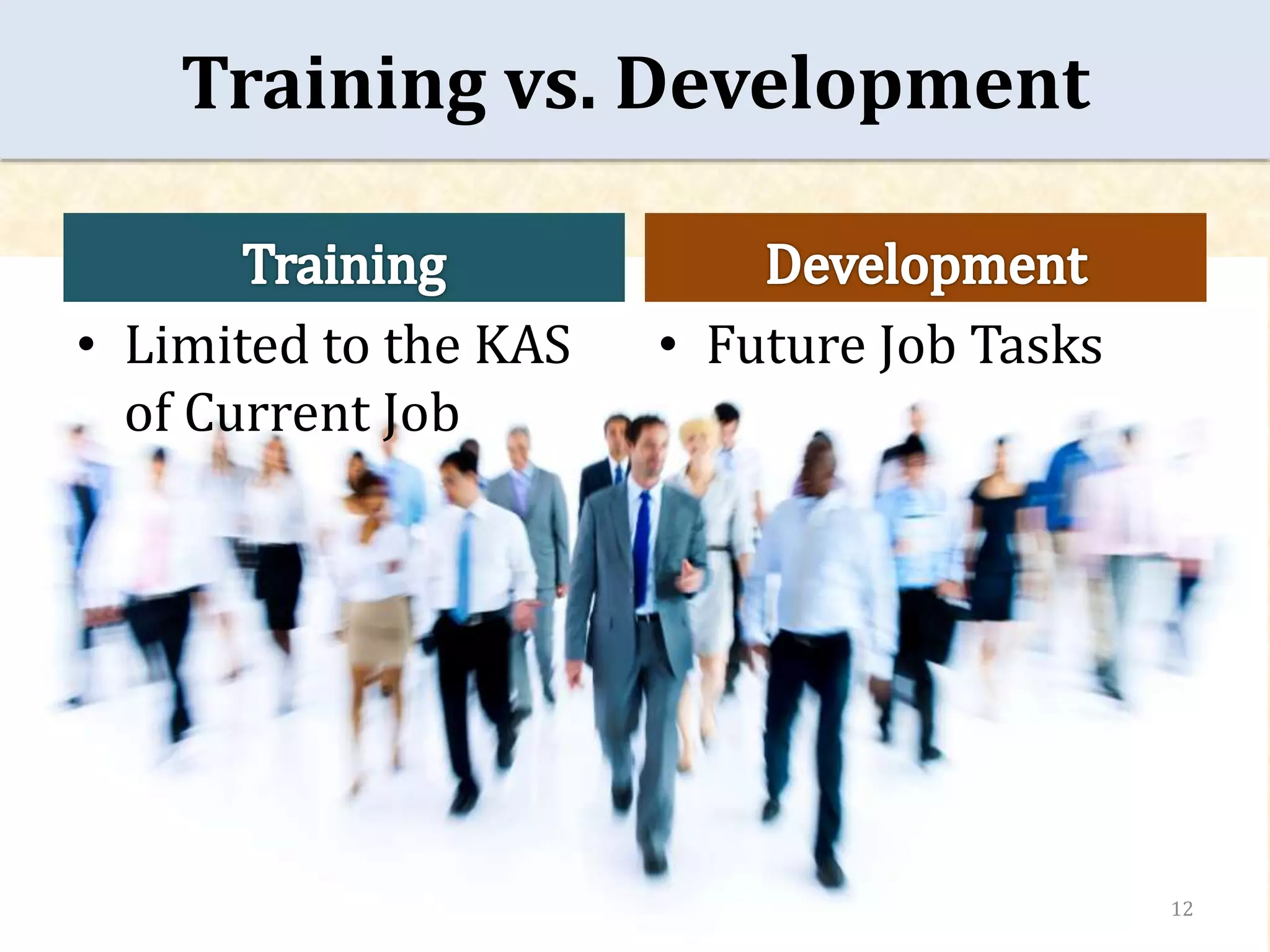 Training vs. Development

Training

• Limited to the KAS of Current Job

Development

• Future Job Tasks

12